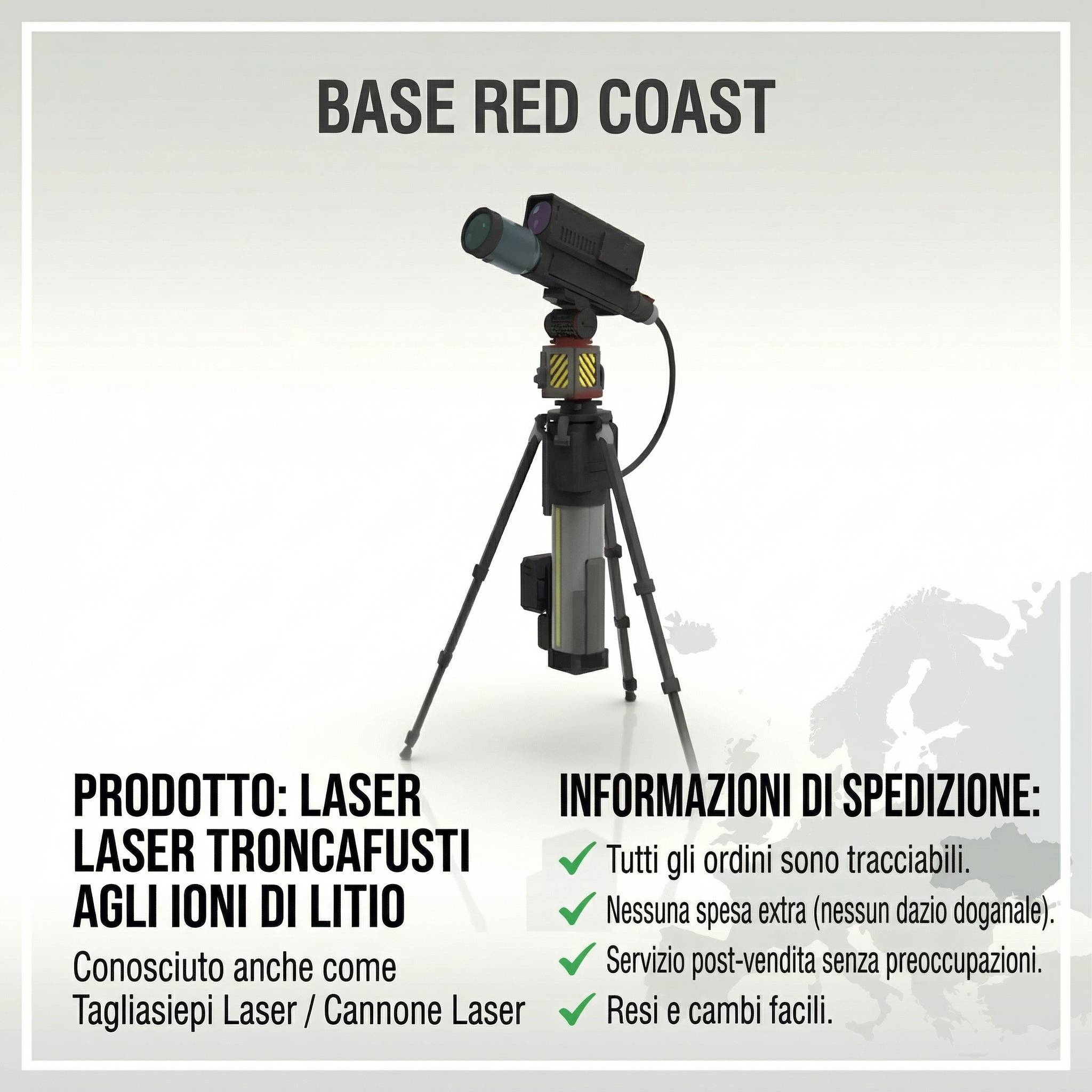 BASE RED COAST

PRODOTTO: LASER LASER TRONCAFUSTI AGLI IONI DI LITIO

Conosciuto anche come Tagliasiepi Laser / Cannone Laser

INFORMAZIONI DI SPEDIZIONE:

Tutti gli ordini sono tracciabili.

Nessuna spesa extra (nessun dazio doganale).

Servizio post-vendita senza preoccupazioni.

Resi e cambi facili.